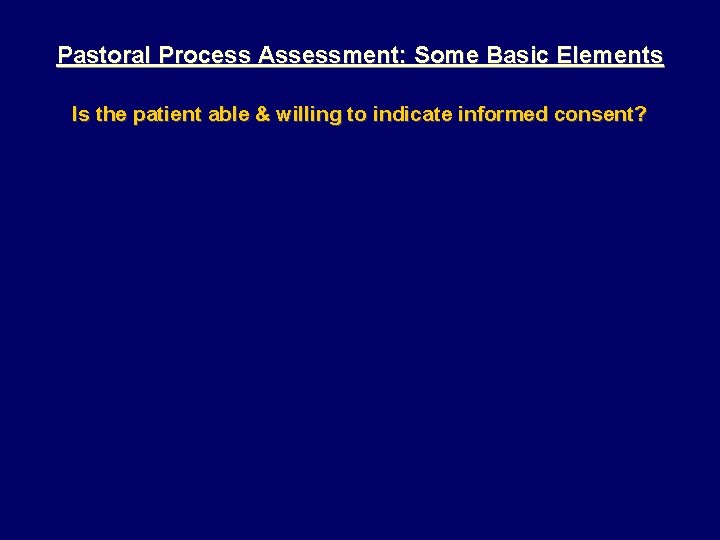 Pastoral Process Assessment: Some Basic Elements

Is the patient able & willing to indicate informed consent?